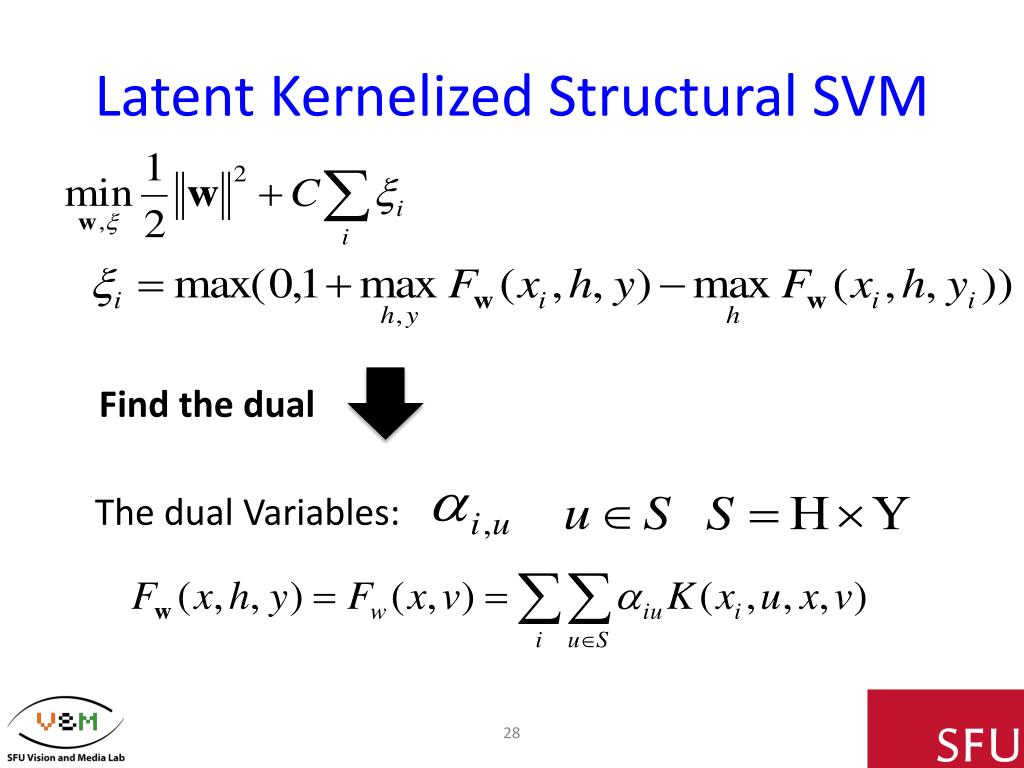 Latent Kernelized Structural SVM

$\min_{\mathbf{w},\xi} \frac{1}{2}\|\mathbf{w}\|^2 + C\sum_i \xi_i$

$\xi_i = \max(0,1+\max_{h,y} F_{\mathbf{w}}(x_i,h,y) - \max_h F_{\mathbf{w}}(x_i,h,y_i))$

Find the dual

The dual Variables: $\alpha_{i,u}$ $u \in S$ $S = \mathrm{H} \times \mathrm{Y}$

$F_{\mathbf{w}}(x,h,y) = F_w(x,v) = \sum_i \sum_{u \in S} \alpha_{iu} K(x_i,u,x,v)$

V&M
SFU Vision and Media Lab

28

SFU